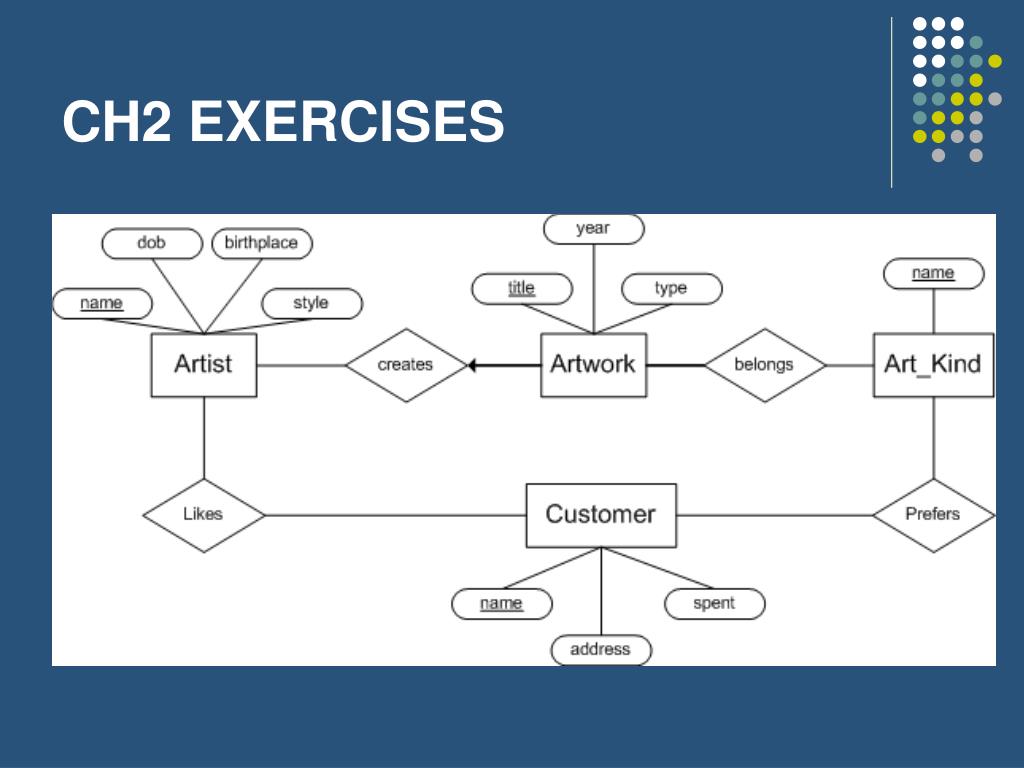 CH2 EXERCISES

dob
birthplace
name
style
Artist
creates
year
title
type
Artwork
belongs
name
Art_Kind
Likes
Customer
Prefers
name
spent
address